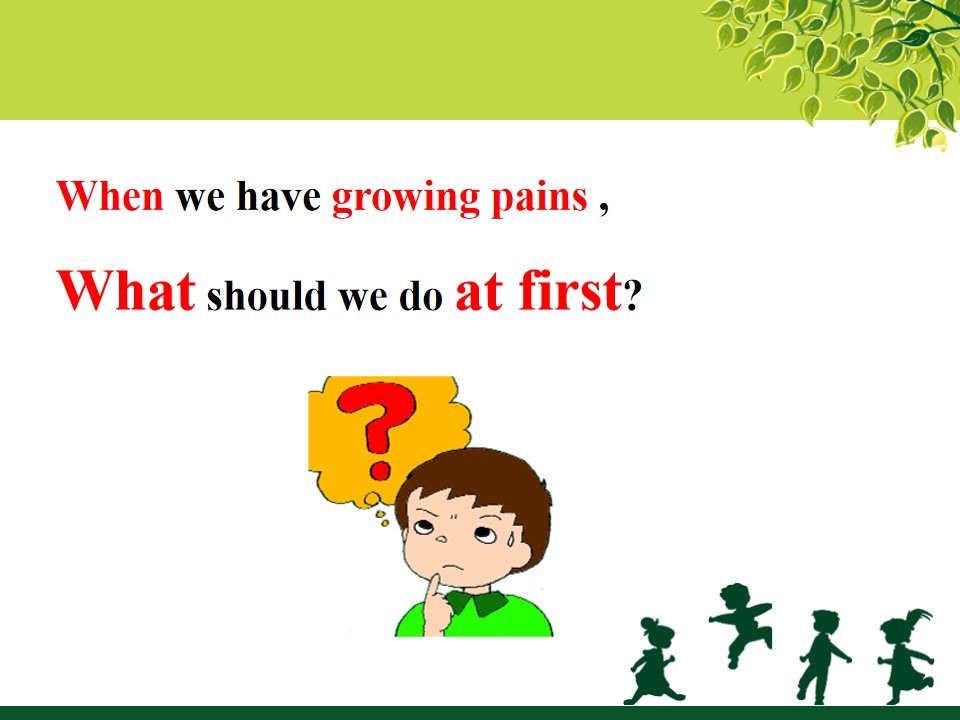 When we have growing pains ,

What should we do at first?

?